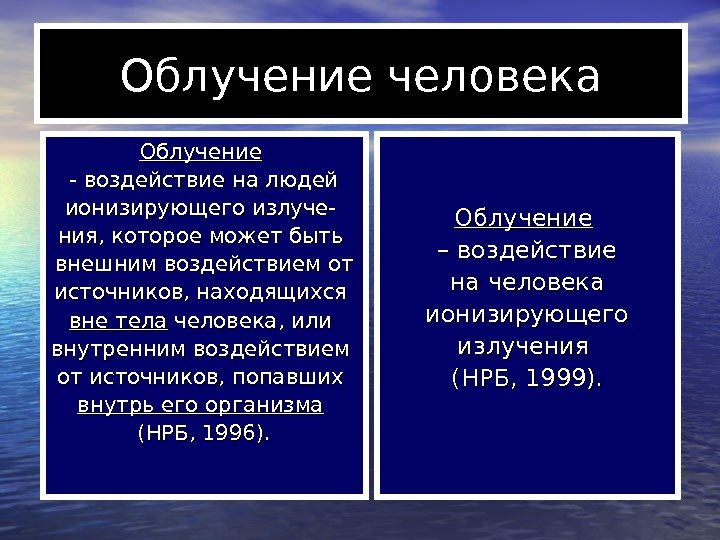 Облучение человека

Облучение
- воздействие на людей ионизирующего излучения, которое может быть внешним воздействием от источников, находящихся вне тела человека, или внутренним воздействием от источников, попавших внутрь его организма (НРБ, 1996).

Облучение
– воздействие на человека ионизирующего излучения (НРБ, 1999).